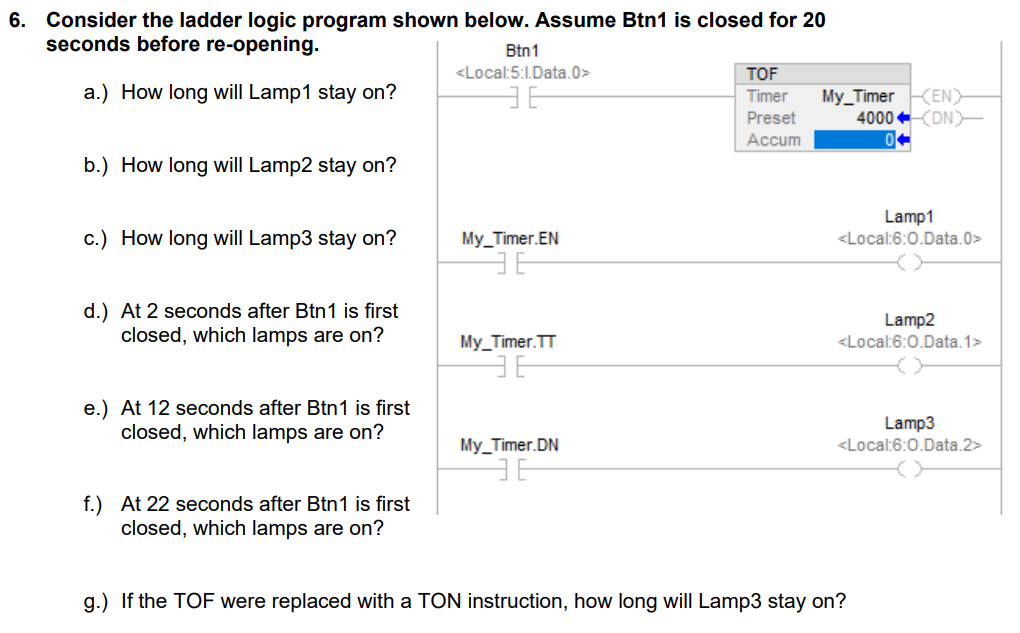 6. Consider the ladder logic program shown below. Assume Btn1 is closed for 20 seconds before re-opening.

a.) How long will Lamp1 stay on?

b.) How long will Lamp2 stay on?

c.) How long will Lamp3 stay on?

d.) At 2 seconds after Btn1 is first closed, which lamps are on?

e.) At 12 seconds after Btn1 is first closed, which lamps are on?

f.) At 22 seconds after Btn1 is first closed, which lamps are on?

Btn1
<Local:5:I.Data.0>

TOF
Timer My_Timer
Preset 4000
Accum 0
EN
DN

My_Timer.EN
Lamp1
<Local:6:O.Data.0>

My_Timer.TT
Lamp2
<Local:6:O.Data.1>

My_Timer.DN
Lamp3
<Local:6:O.Data.2>

g.) If the TOF were replaced with a TON instruction, how long will Lamp3 stay on?